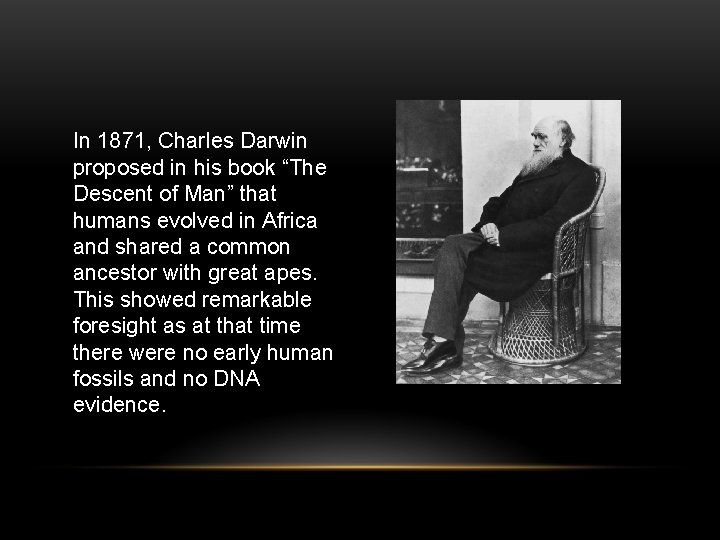 In 1871, Charles Darwin proposed in his book “The Descent of Man” that humans evolved in Africa and shared a common ancestor with great apes. This showed remarkable foresight as at that time there were no early human fossils and no DNA evidence.